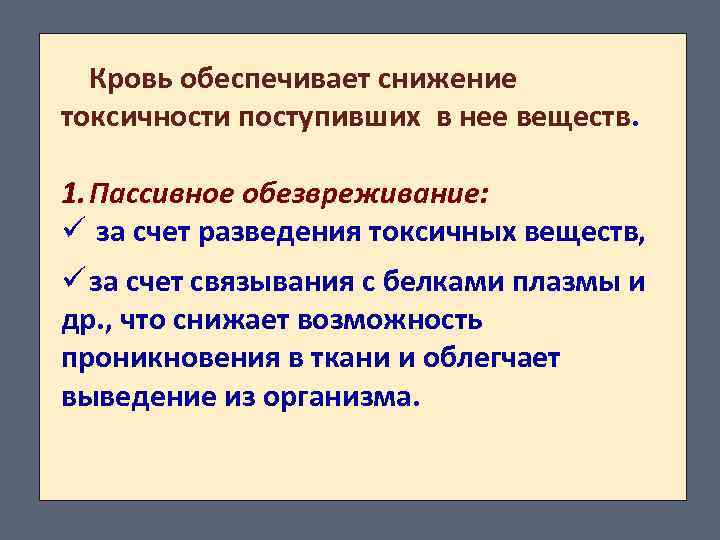 Кровь обеспечивает снижение токсичности поступивших в нее веществ.

1. Пассивное обезвреживание:
✓ за счет разведения токсичных веществ,
✓ за счет связывания с белками плазмы и др., что снижает возможность проникновения в ткани и облегчает выведение из организма.